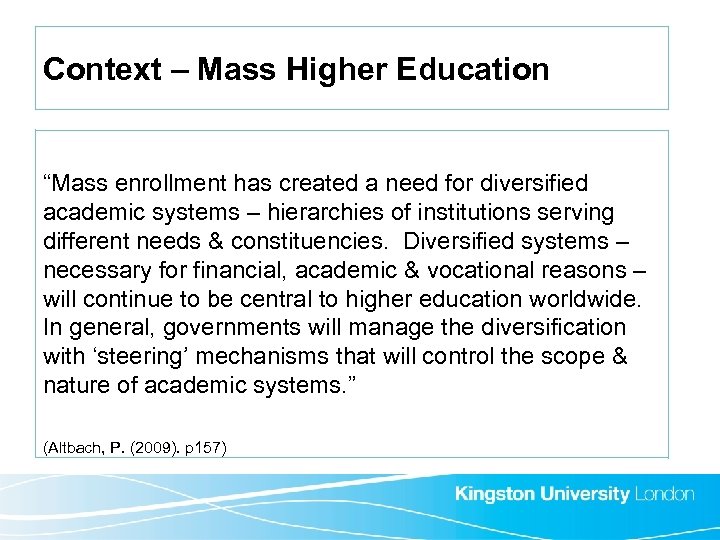 Context – Mass Higher Education

“Mass enrollment has created a need for diversified academic systems – hierarchies of institutions serving different needs & constituencies. Diversified systems – necessary for financial, academic & vocational reasons – will continue to be central to higher education worldwide. In general, governments will manage the diversification with ‘steering’ mechanisms that will control the scope & nature of academic systems.”

(Altbach, P. (2009). p157)

Kingston University London